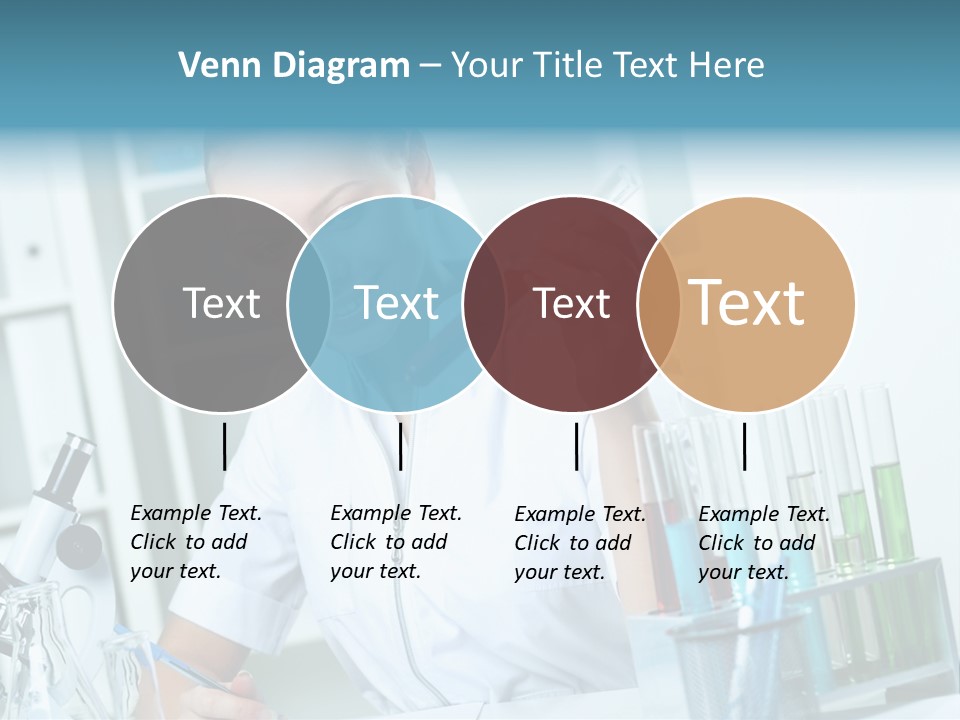 Venn Diagram – Your Title Text Here

Text

Text

Text

Text

Example Text. Click to add your text.

Example Text. Click to add your text.

Example Text. Click to add your text.

Example Text. Click to add your text.